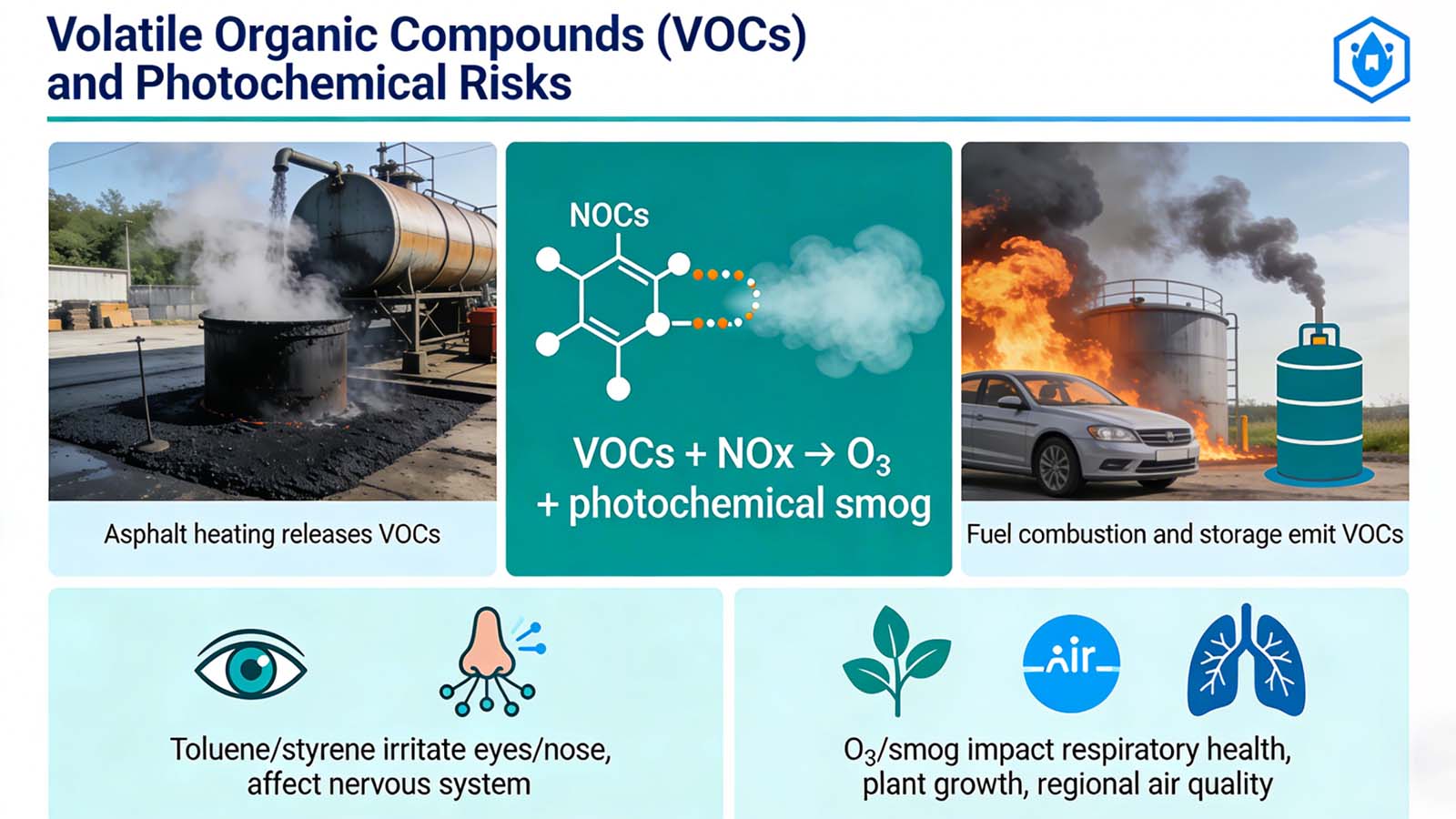 Volatile Organic Compounds (VOCs) and Photochemical Risks

Asphalt heating releases VOCs

NOCs

VOCs + NOx → $O_3$ + photochemical smog

Fuel combustion and storage emit VOCs

Toluene/styrene irritate eyes/nose, affect nervous system

air

$O_3$/smog impact respiratory health, plant growth, regional air quality